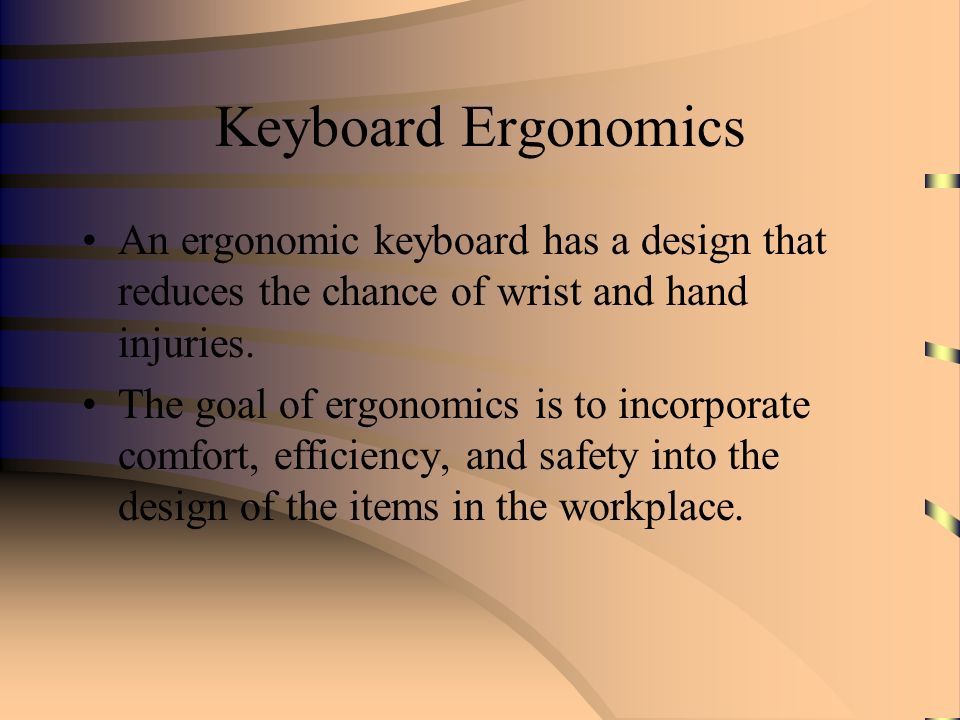 Keyboard Ergonomics

• An ergonomic keyboard has a design that reduces the chance of wrist and hand injuries.

• The goal of ergonomics is to incorporate comfort, efficiency, and safety into the design of the items in the workplace.